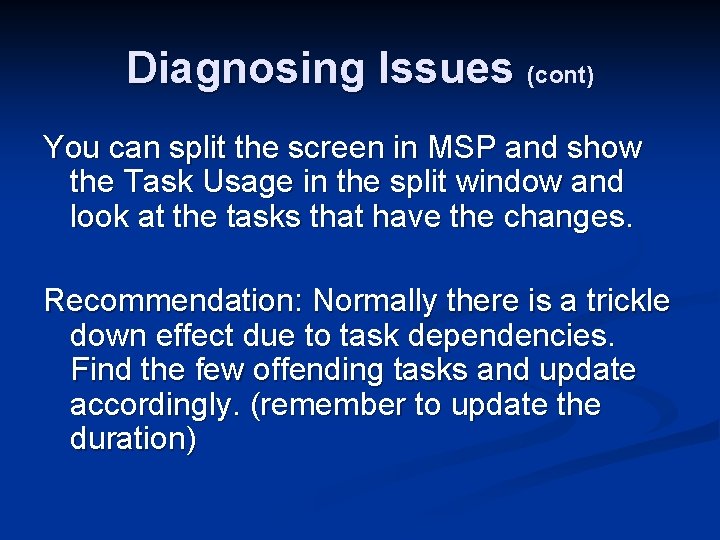 Diagnosing Issues (cont)

You can split the screen in MSP and show the Task Usage in the split window and look at the tasks that have the changes.

Recommendation: Normally there is a trickle down effect due to task dependencies. Find the few offending tasks and update accordingly. (remember to update the duration)